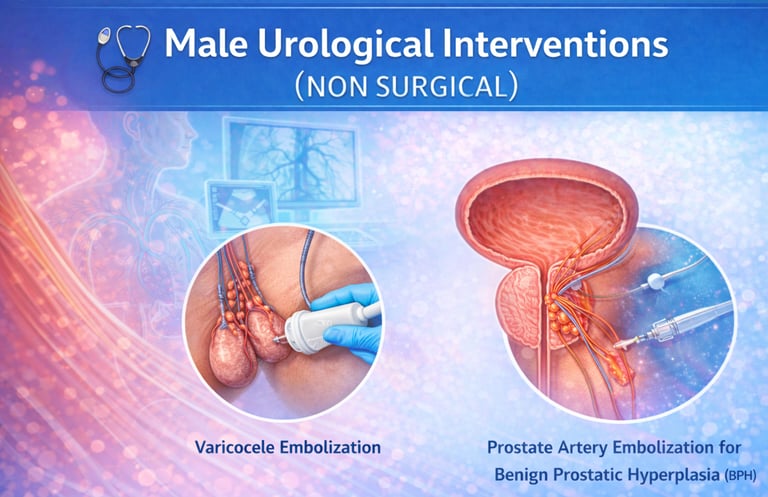 Male Urological Interventions
(NON SURGICAL)

Varicocele Embolization

Prostate Artery Embolization for Benign Prostatic Hyperplasia (BPH)